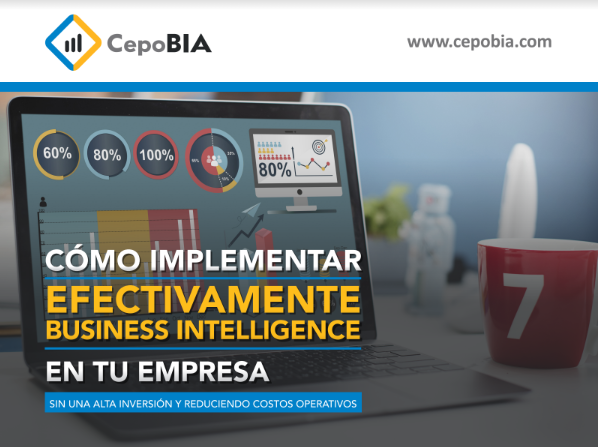 CepoBIA

www.cepobia.com

60%

80%

100%

80%

CÓMO IMPLEMENTAR
EFECTIVAMENTE
BUSINESS INTELLIGENCE
EN TU EMPRESA

SIN UNA ALTA INVERSIÓN Y REDUCIENDO COSTOS OPERATIVOS

7